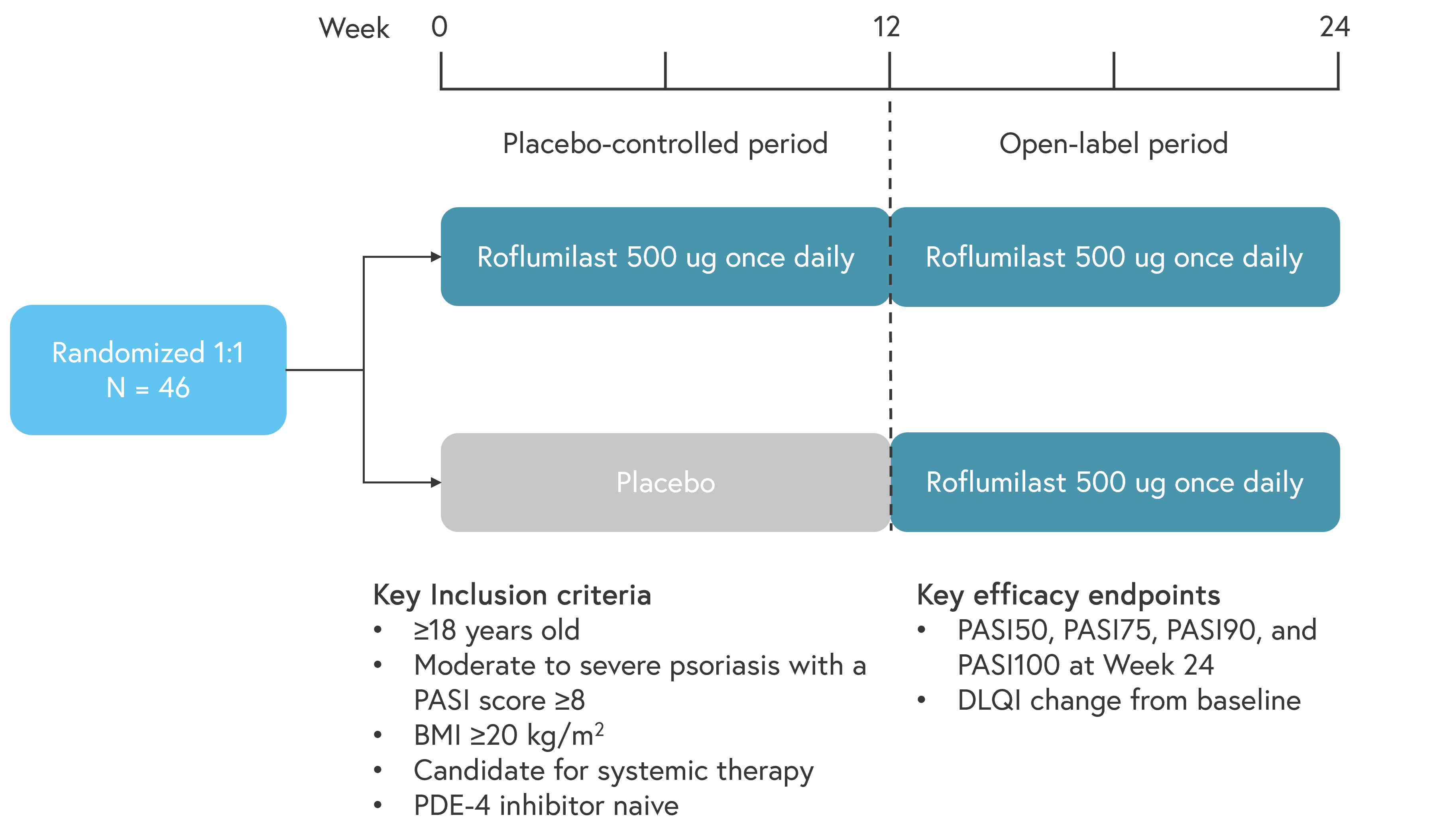 Week 0 12 24

Placebo-controlled period

Open-label period

Randomized 1:1
N = 46

Roflumilast 500 ug once daily

Roflumilast 500 ug once daily

Placebo

Roflumilast 500 ug once daily

Key Inclusion criteria
• ≥18 years old
• Moderate to severe psoriasis with a PASI score ≥8
• BMI ≥20 kg/m$^2$
• Candidate for systemic therapy
• PDE-4 inhibitor naive

Key efficacy endpoints
• PASI50, PASI75, PASI90, and PASI100 at Week 24
• DLQI change from baseline